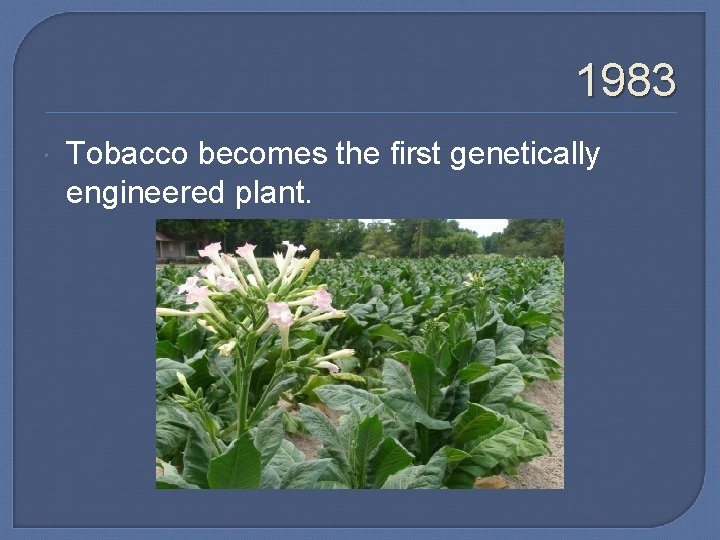 1983

Tobacco becomes the first genetically engineered plant.